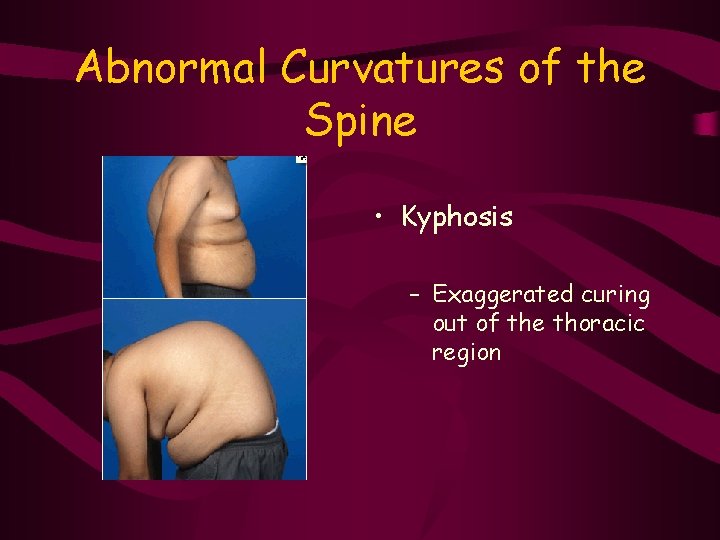 Abnormal Curvatures of the Spine

• Kyphosis

– Exaggerated curing out of the thoracic region